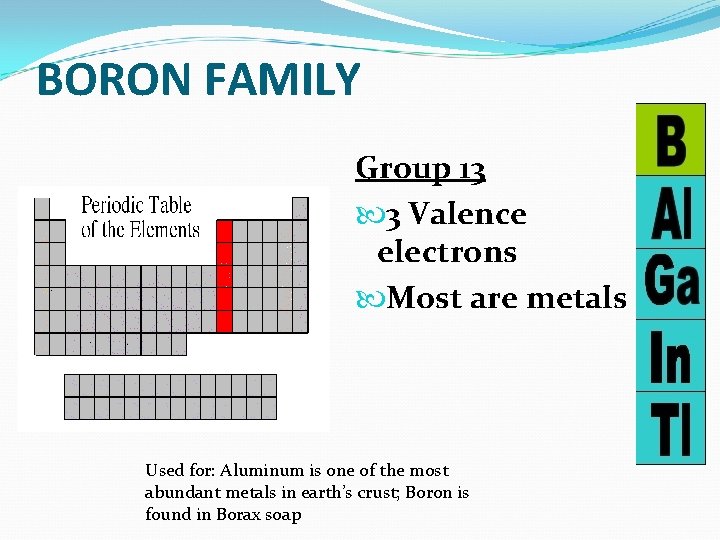 BORON FAMILY

Periodic Table of the Elements

Group 13

3 Valence electrons

Most are metals

B
Al
Ga
In
Tl

Used for: Aluminum is one of the most abundant metals in earth's crust; Boron is found in Borax soap